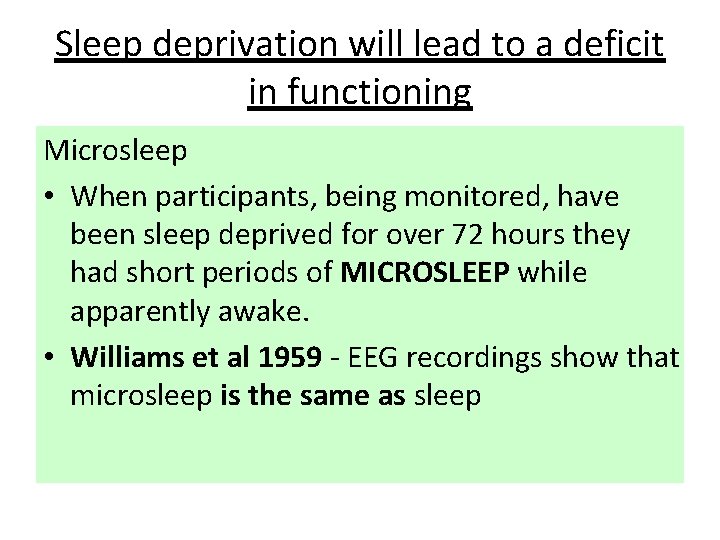 Sleep deprivation will lead to a deficit in functioning

Microsleep

• When participants, being monitored, have been sleep deprived for over 72 hours they had short periods of MICROSLEEP while apparently awake.

• Williams et al 1959 - EEG recordings show that microsleep is the same as sleep